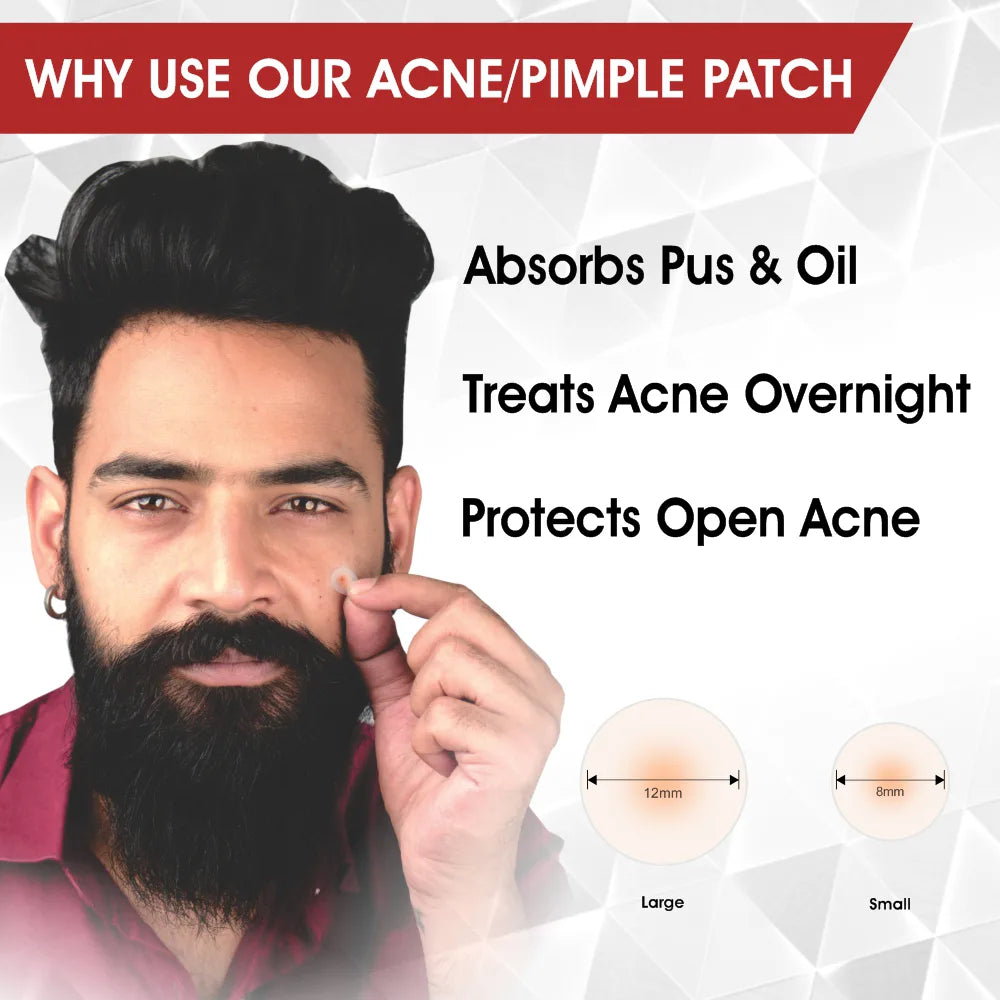 WHY USE OUR ACNE/PIMPLE PATCH

Absorbs Pus & Oil

Treats Acne Overnight

Protects Open Acne

12mm

Large

8mm

Small